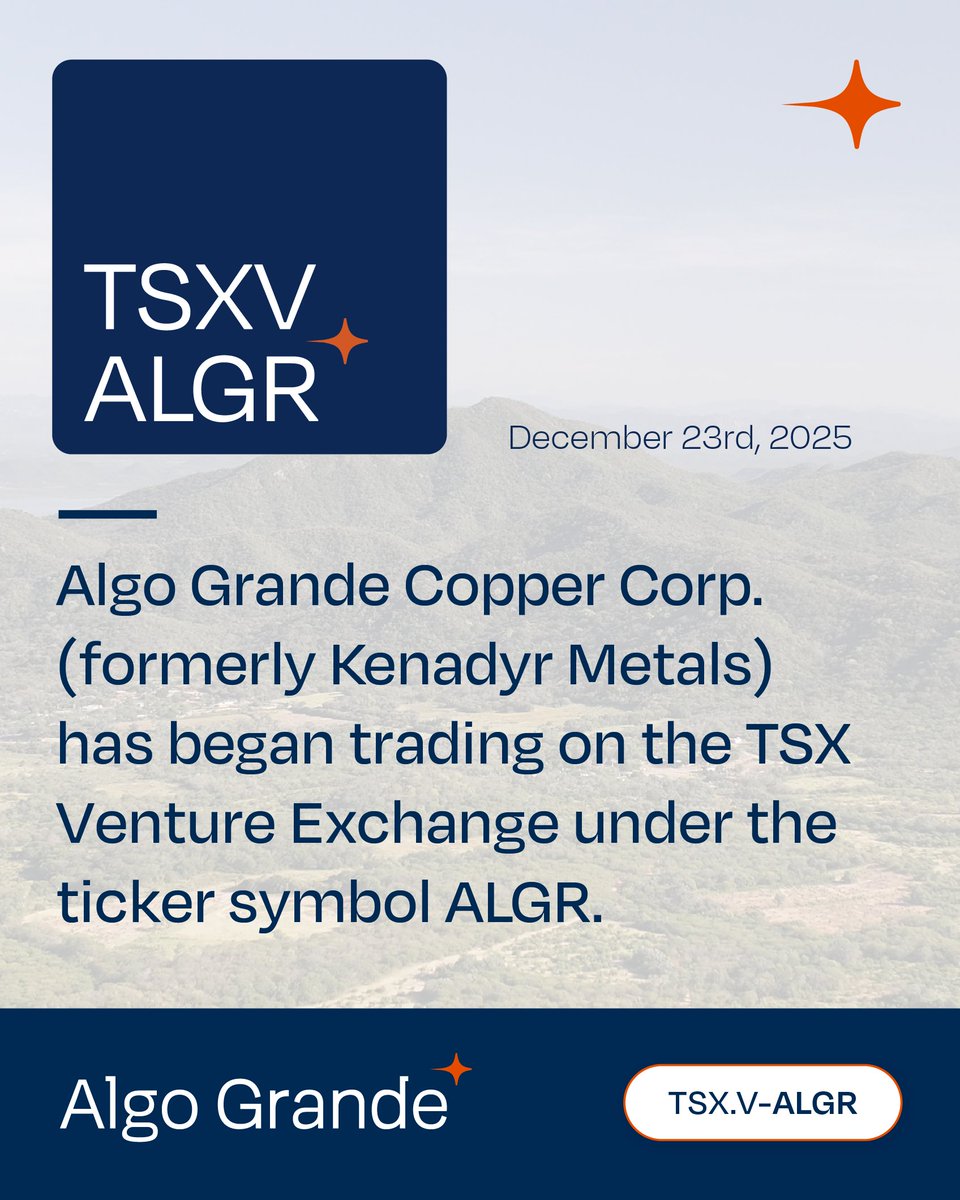 TSXV
ALGR

December 23rd, 2025

Algo Grande Copper Corp. (formerly Kenadyr Metals) has began trading on the TSX Venture Exchange under the ticker symbol ALGR.

Algo Grande

TSX.V-ALGR